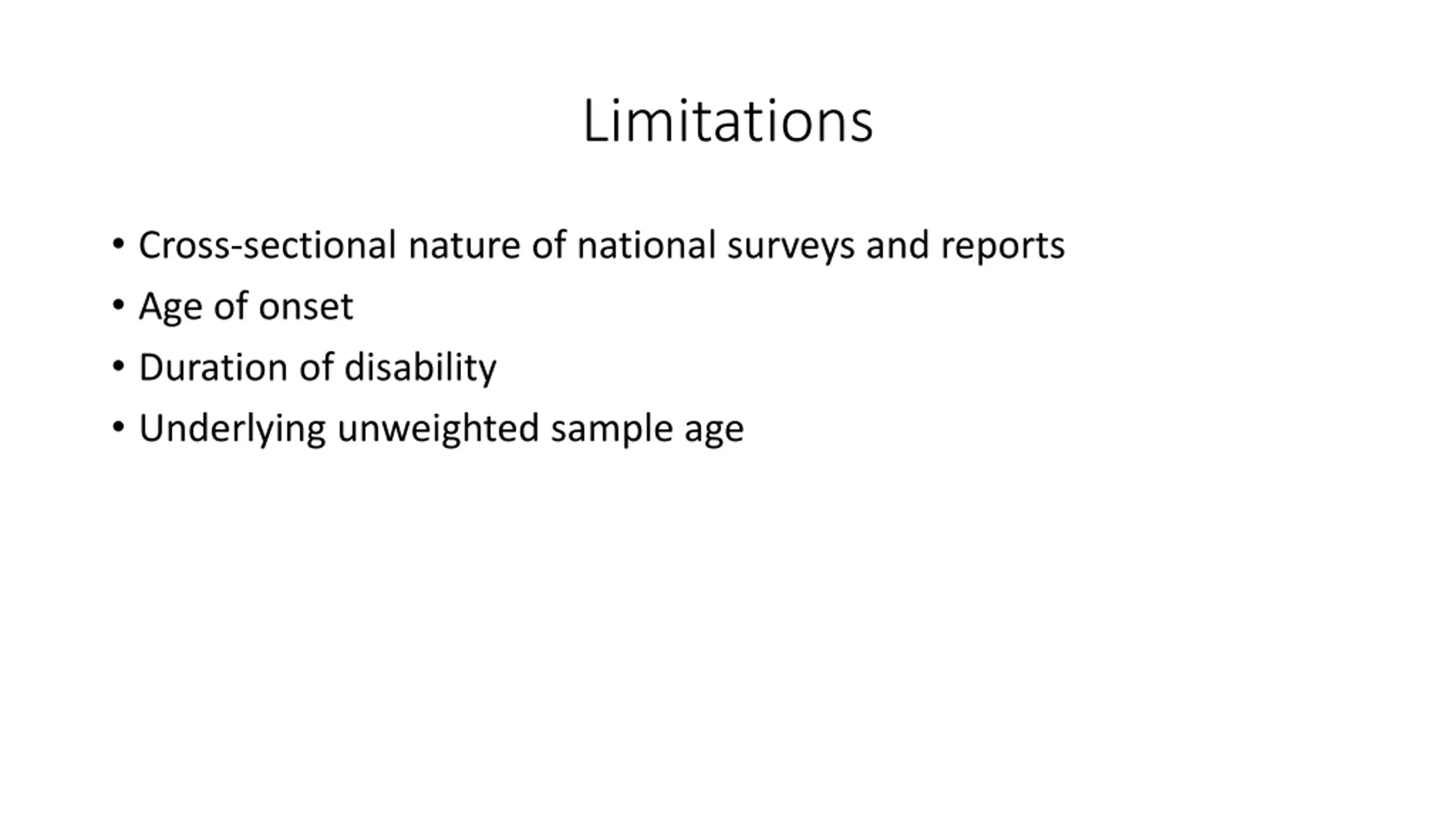 Limitations

• Cross-sectional nature of national surveys and reports
• Age of onset
• Duration of disability
• Underlying unweighted sample age